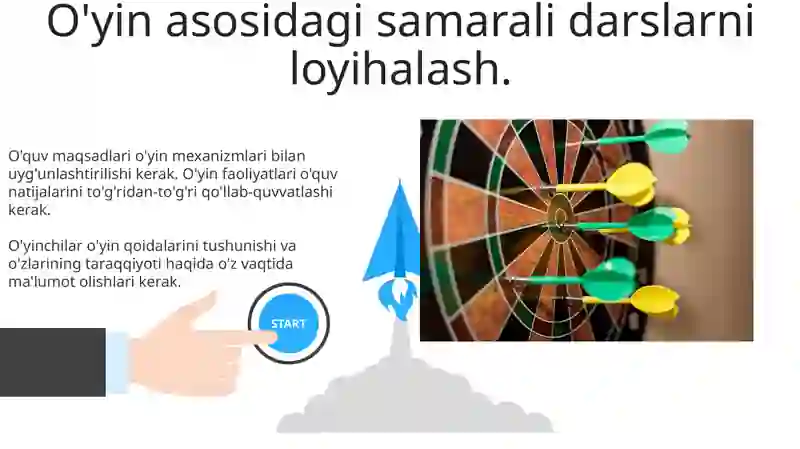 O'yin asosidagi samarali darslarni loyihalash.

O'quv maqsadlari o'yin mexanizmlari bilan uyg'unlashtirilishi kerak. O'yin faoliyatlari o'quv natijalarini to'g'ridan-to'g'ri qo'llab-quvvatlashi kerak.

O'yinchilar o'yin qoidalarini tushunishi va o'zlarining taraqqiyoti haqida o'z vaqtida ma'lumot olishlari kerak.

START